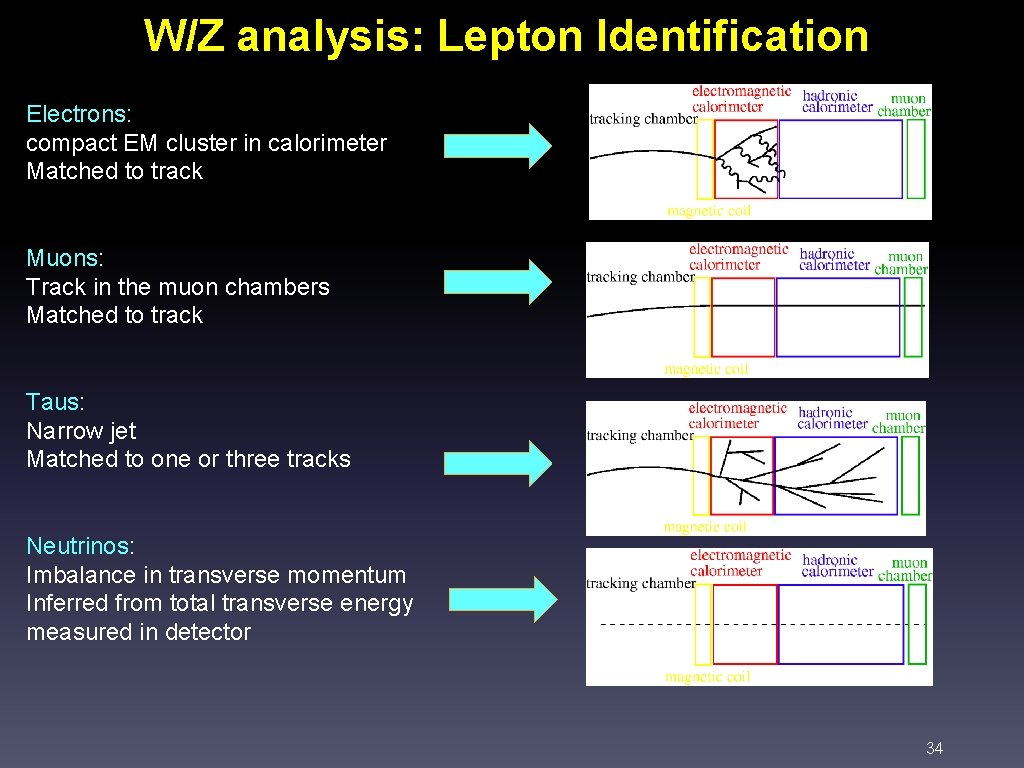 W/Z analysis: Lepton Identification

Electrons:
compact EM cluster in calorimeter
Matched to track

tracking chamber
electromagnetic calorimeter
hadronic calorimeter
muon chamber
magnetic coil

Muons:
Track in the muon chambers
Matched to track

tracking chamber
electromagnetic calorimeter
hadronic calorimeter
muon chamber
magnetic coil

Taus:
Narrow jet
Matched to one or three tracks

tracking chamber
electromagnetic calorimeter
hadronic calorimeter
muon chamber
magnetic coil

Neutrinos:
Imbalance in transverse momentum
Inferred from total transverse energy measured in detector

tracking chamber
electromagnetic calorimeter
hadronic calorimeter
muon chamber
magnetic coil

34